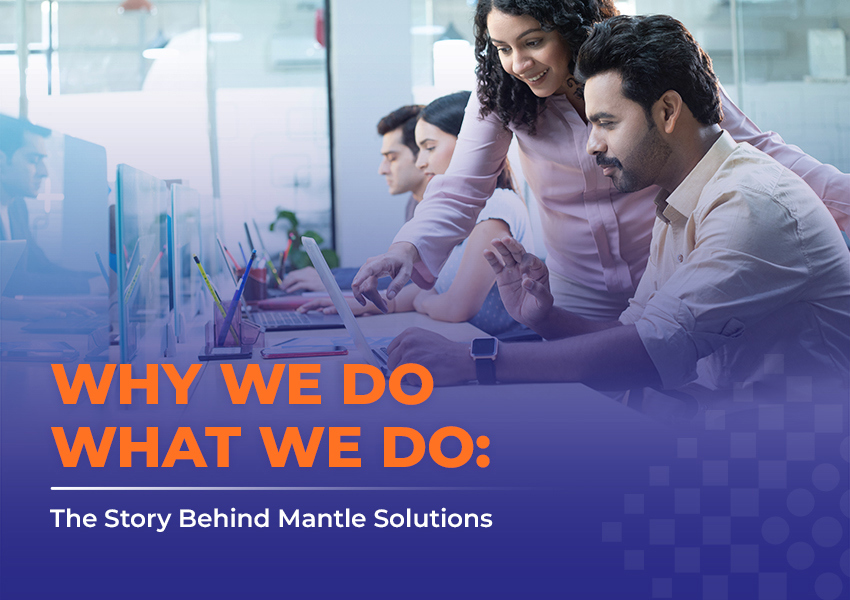 WHY WE DO WHAT WE DO:

The Story Behind Mantle Solutions